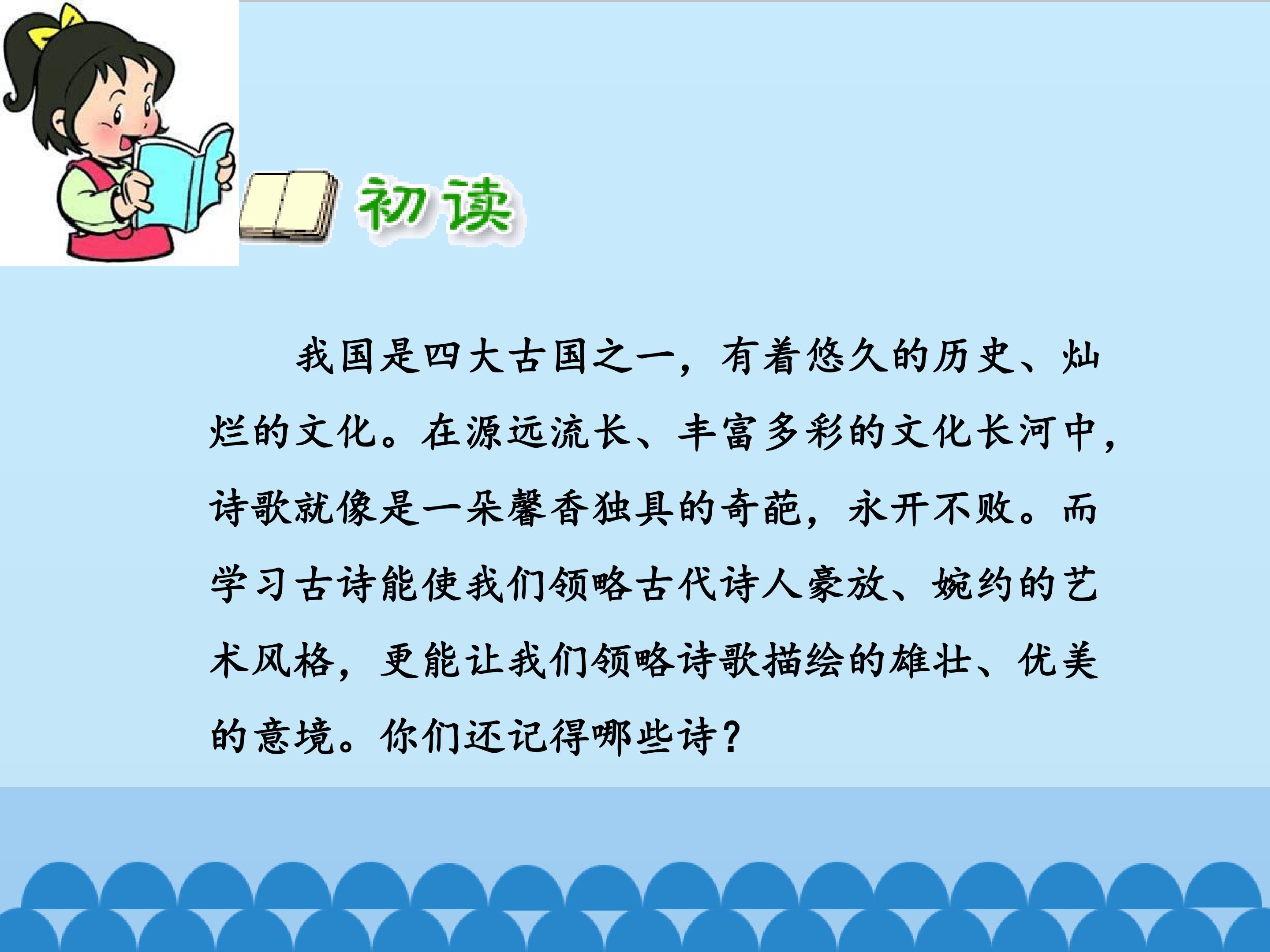 初读

我国是四大古国之一，有着悠久的历史、灿烂的文化。在源远流长、丰富多彩的文化长河中，诗歌就像是一朵馨香独具的奇葩，永开不败。而学习古诗能使我们领略古代诗人豪放、婉约的艺术风格，更能让我们领略诗歌描绘的雄壮、优美的意境。你们还记得哪些诗？